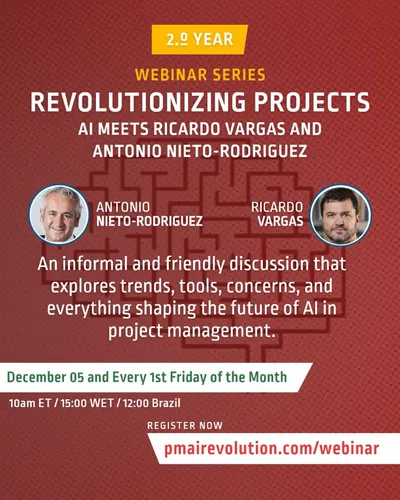 2.º YEAR

WEBINAR SERIES

REVOLUTIONIZING PROJECTS

AI MEETS RICARDO VARGAS AND ANTONIO NIETO-RODRIGUEZ

ANTONIO NIETO-RODRIGUEZ

RICARDO VARGAS

An informal and friendly discussion that explores trends, tools, concerns, and everything shaping the future of AI in project management.

December 05 and Every 1st Friday of the Month

10am ET / 15:00 WET / 12:00 Brazil

REGISTER NOW

pmairevolution.com/webinar